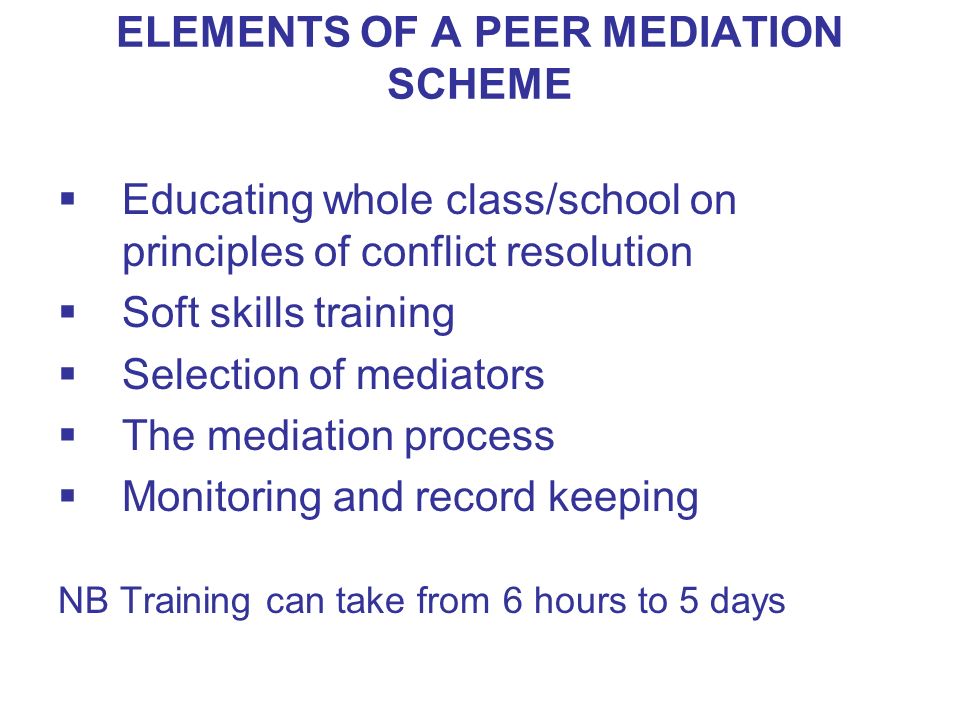 ELEMENTS OF A PEER MEDIATION SCHEME

▪ Educating whole class/school on principles of conflict resolution
▪ Soft skills training
▪ Selection of mediators
▪ The mediation process
▪ Monitoring and record keeping

NB Training can take from 6 hours to 5 days